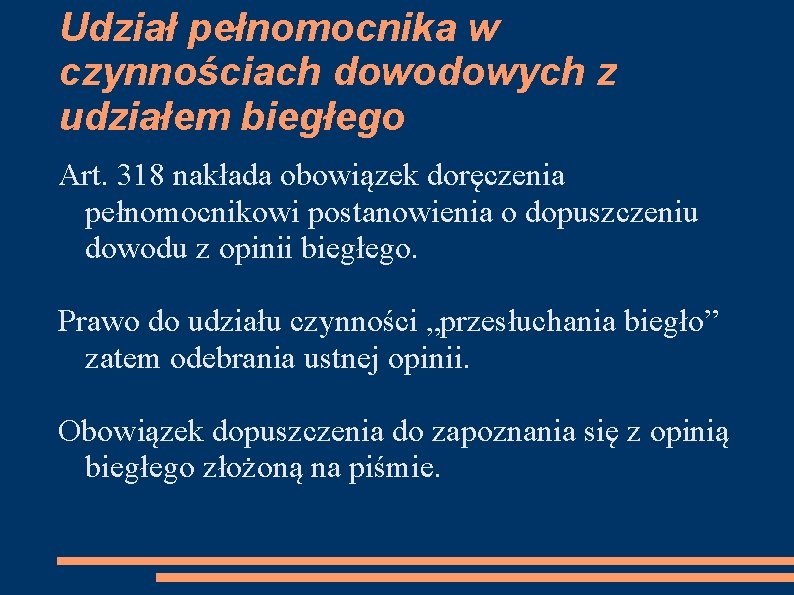 Udział pełnomocnika w czynnościach dowodowych z udziałem biegłego

Art. 318 nakłada obowiązek doręczenia pełnomocnikowi postanowienia o dopuszczeniu dowodu z opinii biegłego.

Prawo do udziału czynności „przesłuchania biegło” zatem odebrania ustnej opinii.

Obowiązek dopuszczenia do zapoznania się z opinią biegłego złożoną na piśmie.